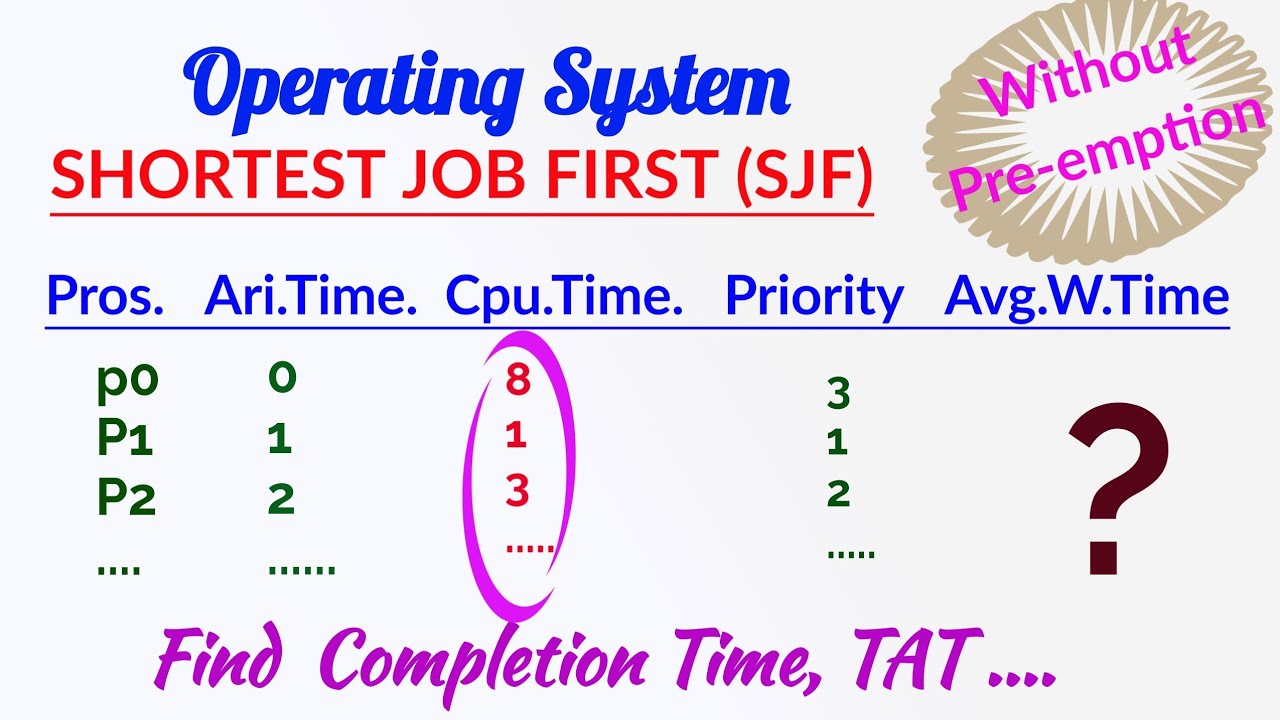 Operating System
SHORTEST JOB FIRST (SJF)

Without Pre-emption

| Pros. | Ari.Time. | Cpu.Time. | Priority | Avg.W.Time |
|---|---|---|---|---|
| p0 | 0 | 8 | 3 | ? |
| P1 | 1 | 1 | 1 | |
| P2 | 2 | 3 | 2 | |
| .... | ...... | ..... | ..... | |

Find Completion Time, TAT ....